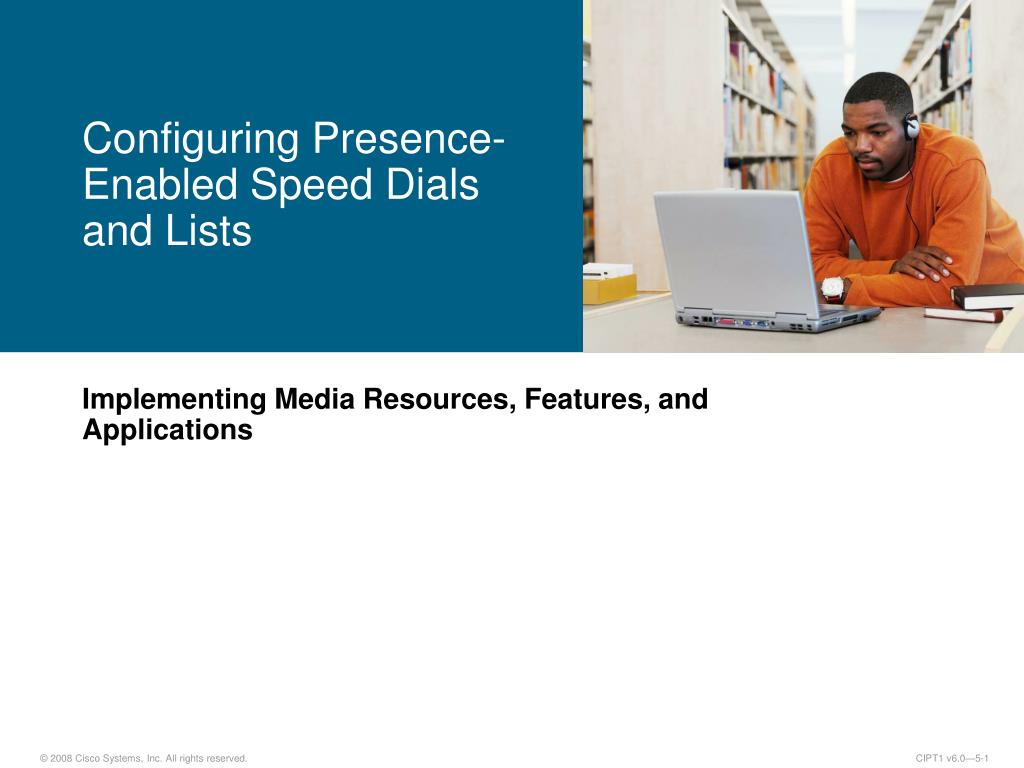 Configuring Presence-Enabled Speed Dials and Lists

Implementing Media Resources, Features, and Applications

© 2008 Cisco Systems, Inc. All rights reserved.

CIPT1 v6.0—5-1